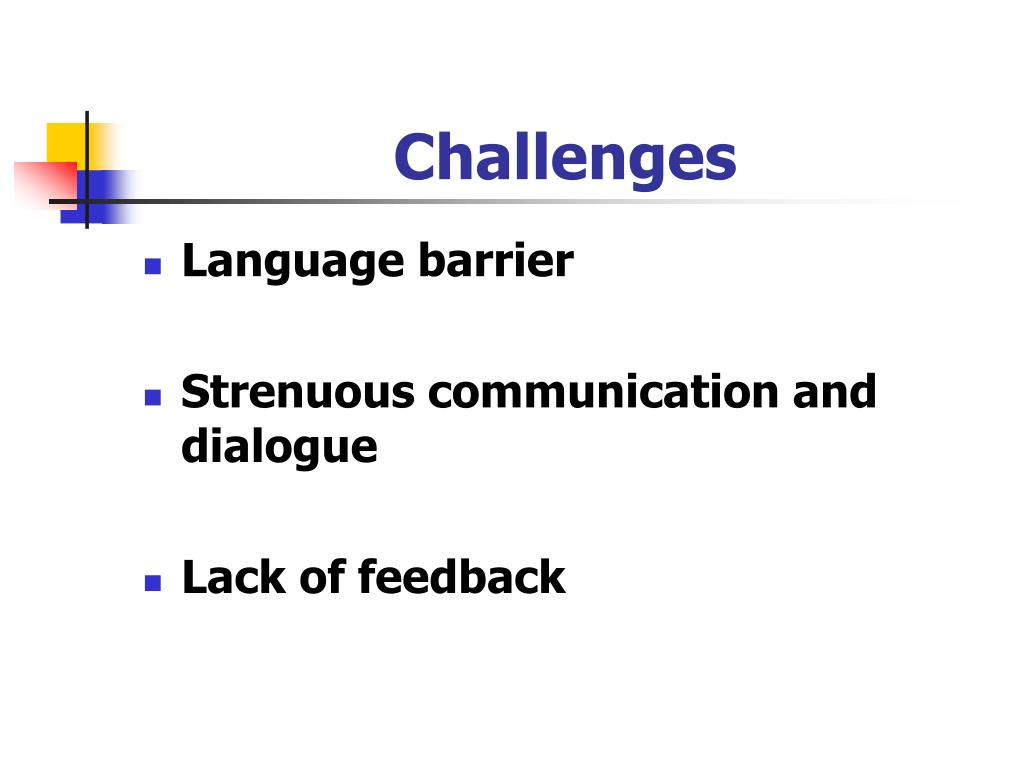 Challenges

- Language barrier

- Strenuous communication and dialogue

- Lack of feedback